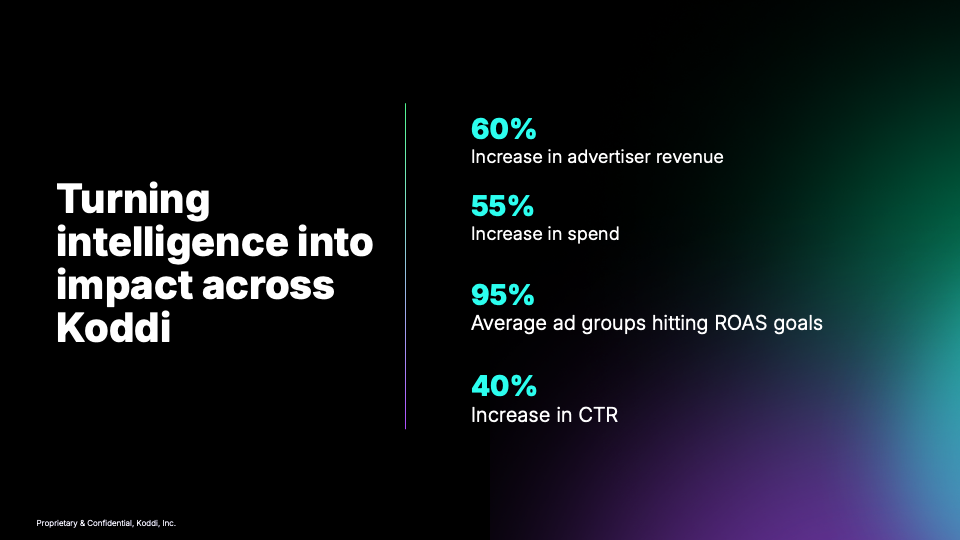 Turning intelligence into impact across Koddi

60%
Increase in advertiser revenue

55%
Increase in spend

95%
Average ad groups hitting ROAS goals

40%
Increase in CTR

Proprietary & Confidential, Koddi, Inc.